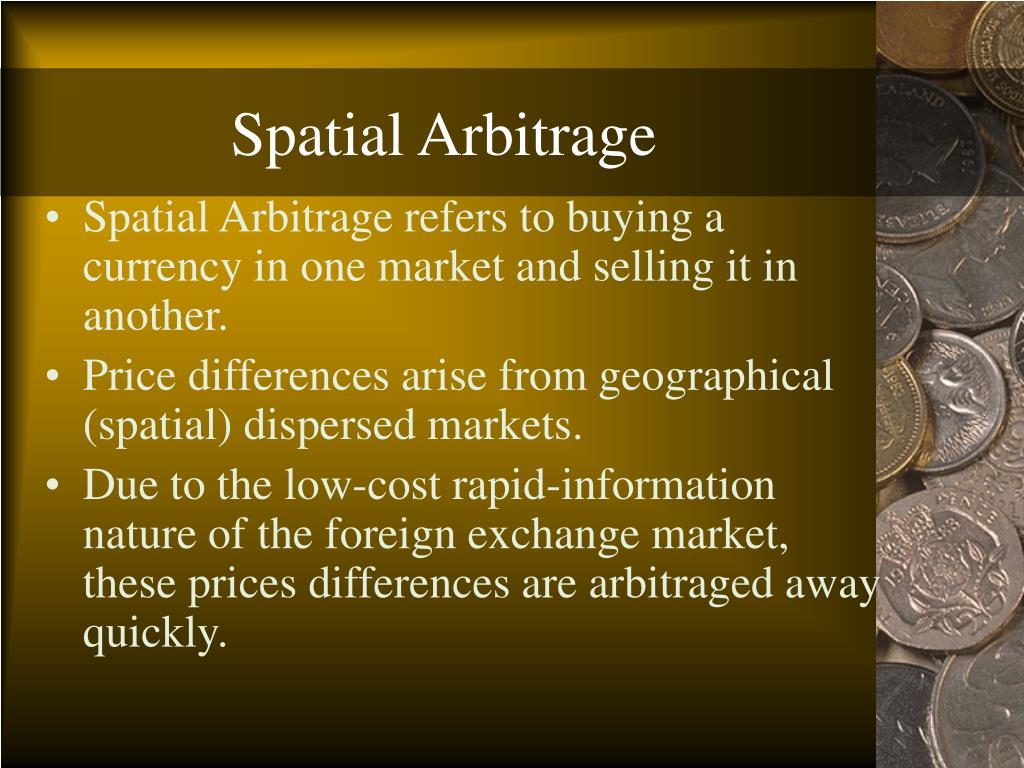 Spatial Arbitrage

• Spatial Arbitrage refers to buying a currency in one market and selling it in another.
• Price differences arise from geographical (spatial) dispersed markets.
• Due to the low-cost rapid-information nature of the foreign exchange market, these prices differences are arbitraged away quickly.